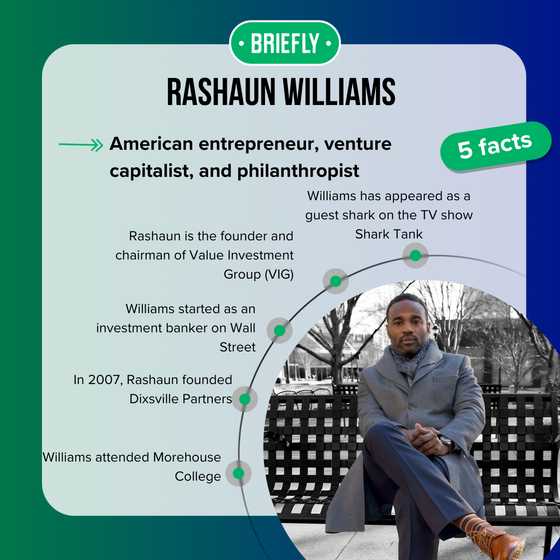 • BRIEFLY •

RASHAUN WILLIAMS

American entrepreneur, venture capitalist, and philanthropist

5 facts

Williams has appeared as a guest shark on the TV show Shark Tank

Rashaun is the founder and chairman of Value Investment Group (VIG)

Williams started as an investment banker on Wall Street

In 2007, Rashaun founded Dixsville Partners

Williams attended Morehouse College